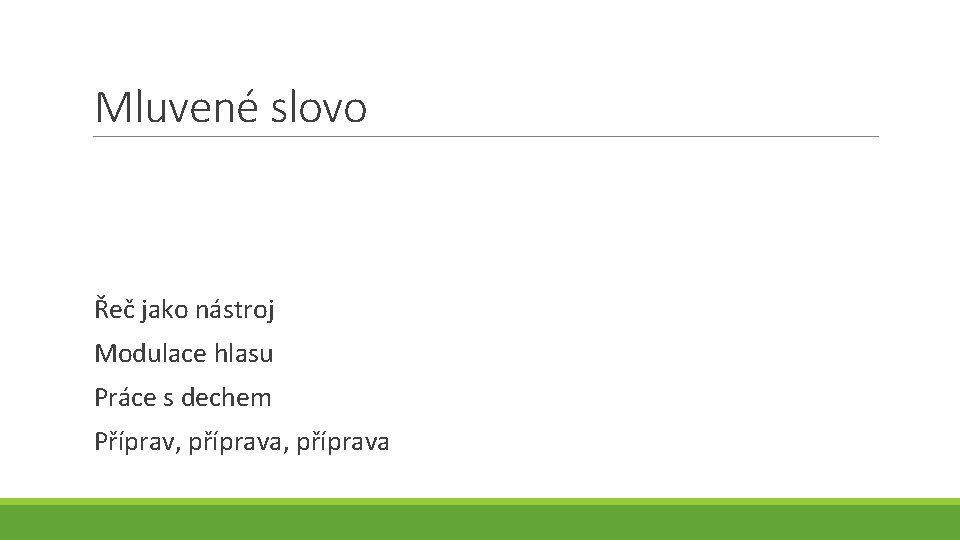 Mluvené slovo

Řeč jako nástroj
Modulace hlasu
Práce s dechem
Příprav, příprava, příprava